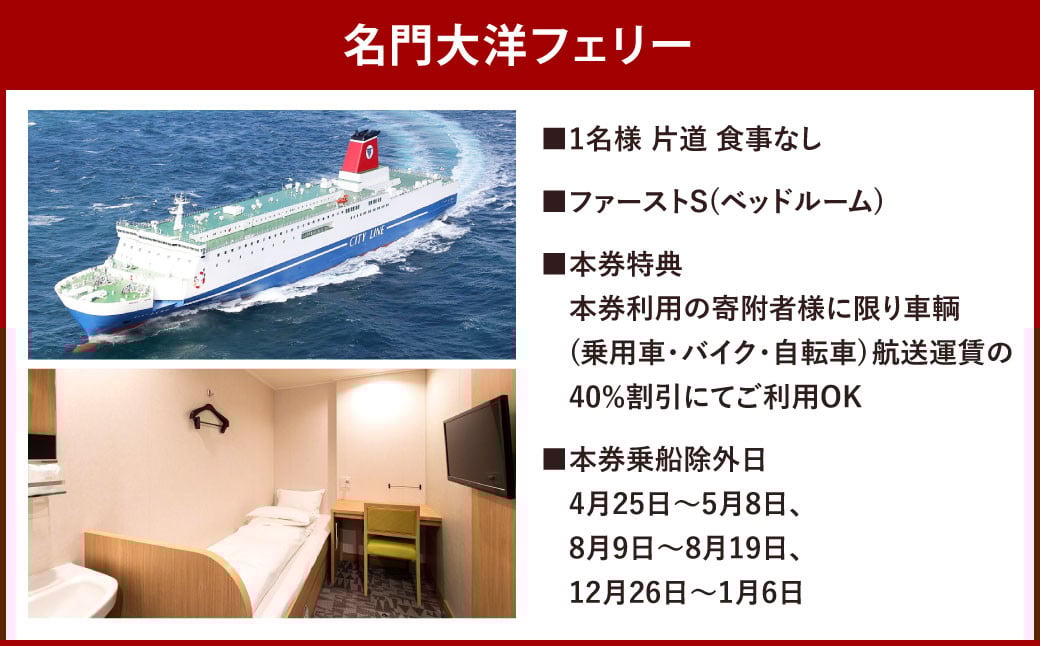 名門大洋フェリー

CITY LINE

■1名様 片道 食事なし

■ファーストS(ベッドルーム)

■本券特典
本券利用の寄附者様に限り車輌(乗用車・バイク・自転車)航送運賃の40%割引にてご利用OK

■本券乗船除外日
4月25日～5月8日、
8月9日～8月19日、
12月26日～1月6日